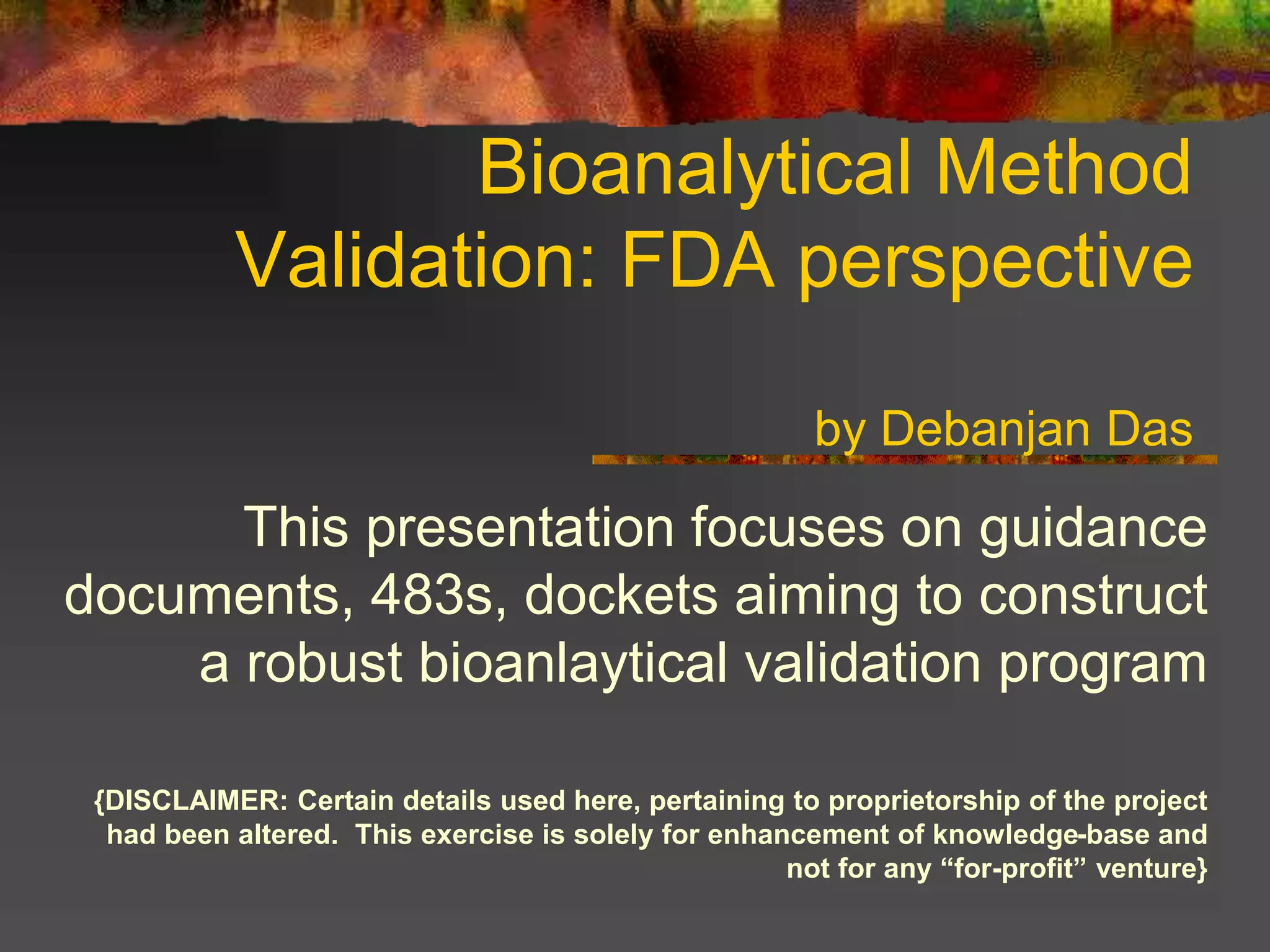 Bioanalytical Method Validation: FDA perspective

by Debanjan Das

This presentation focuses on guidance documents, 483s, dockets aiming to construct a robust bioanlaytical validation program

{DISCLAIMER: Certain details used here, pertaining to proprietorship of the project had been altered. This exercise is solely for enhancement of knowledge-base and not for any “for-profit” venture}